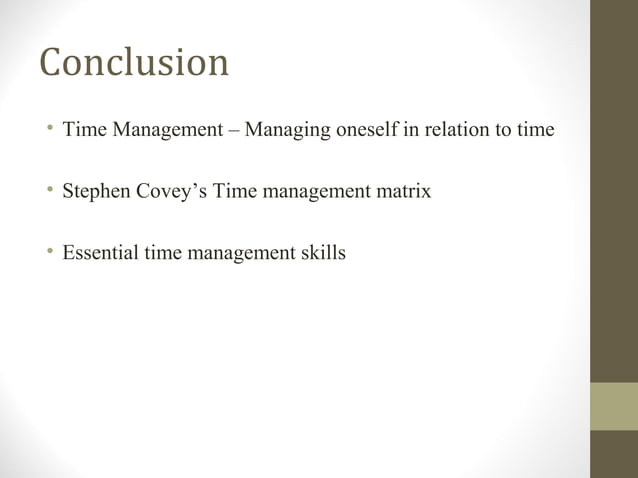 Conclusion

• Time Management – Managing oneself in relation to time

• Stephen Covey's Time management matrix

• Essential time management skills